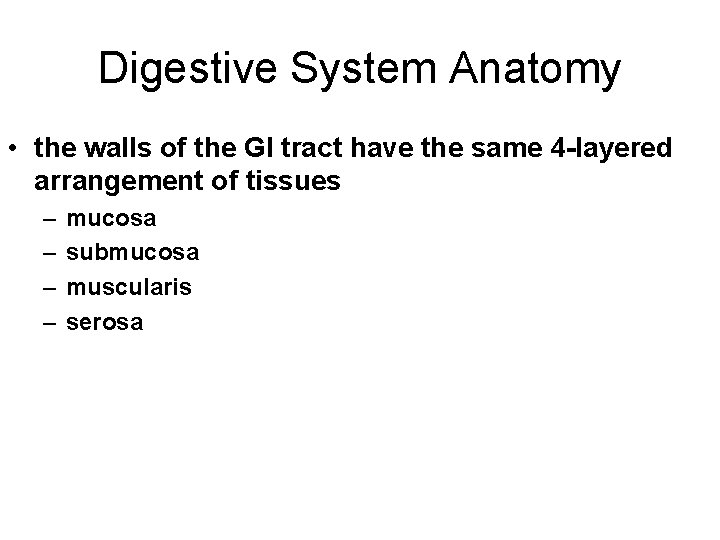 Digestive System Anatomy

• the walls of the GI tract have the same 4-layered arrangement of tissues
– mucosa
– submucosa
– muscularis
– serosa